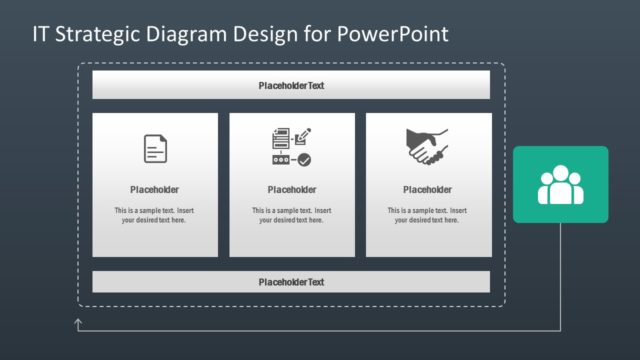 IT Strategic Diagram Design for PowerPoint

PlaceholderText

Placeholder

This is a sample text. Insert your desired text here.

Placeholder

This is a sample text. Insert your desired text here.

Placeholder

This is a sample text. Insert your desired text here.

PlaceholderText